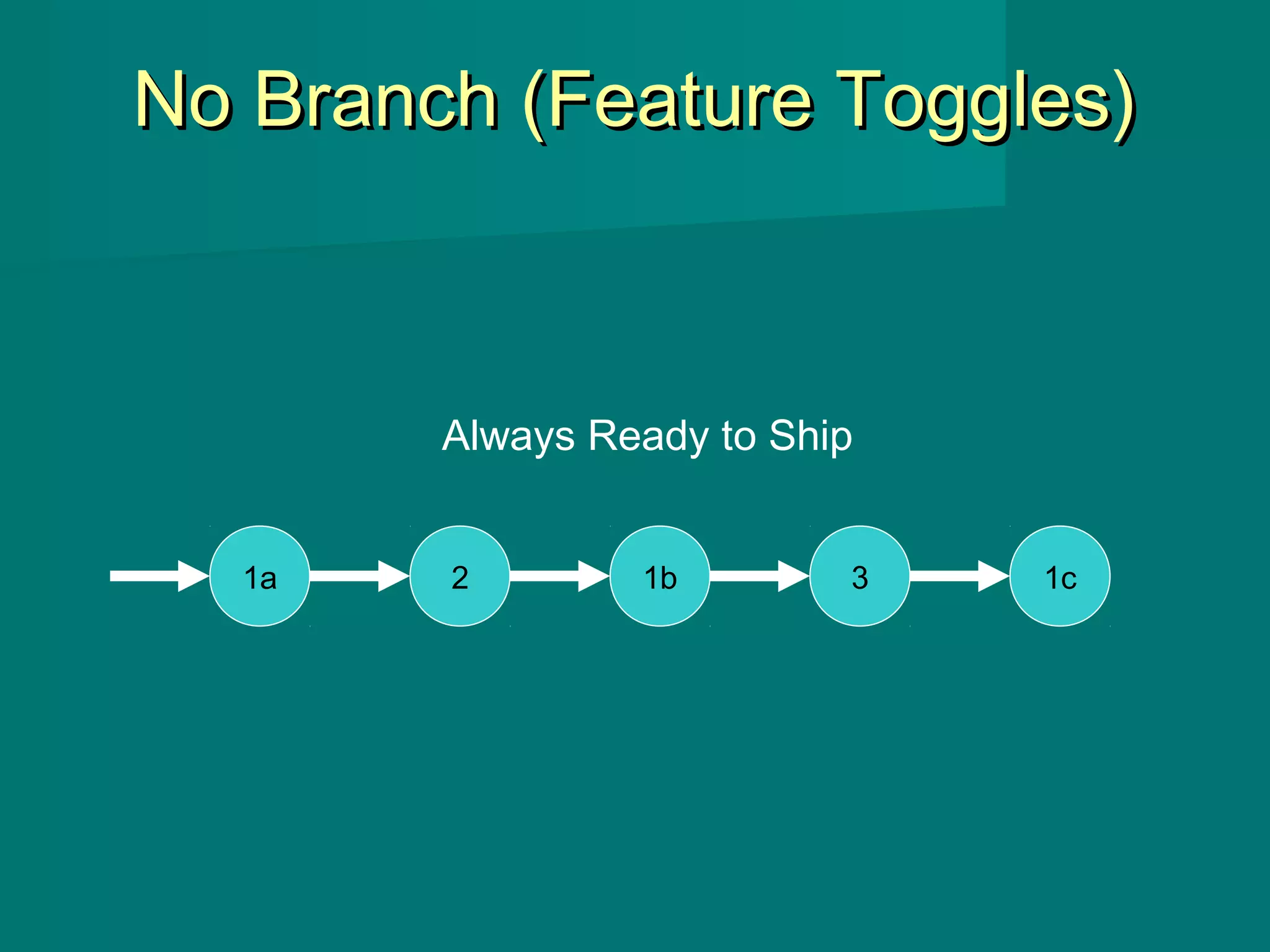 No Branch (Feature Toggles)

Always Ready to Ship

1a

2

1b

3

1c